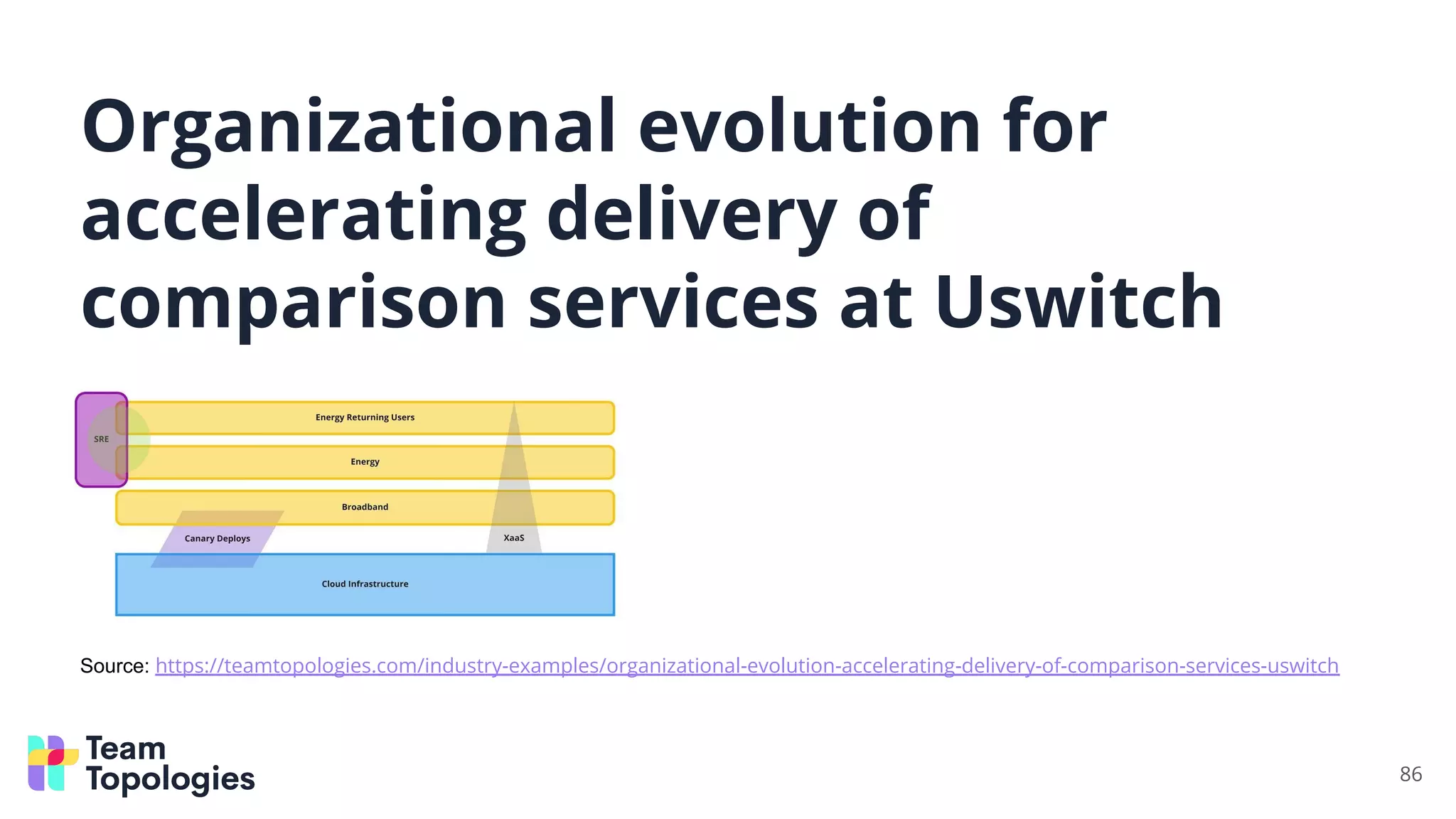 Organizational evolution for accelerating delivery of comparison services at Uswitch

SRE

Energy Returning Users

Energy

Broadband

Canary Deploys

XaaS

Cloud Infrastructure

Source: https://teamtopologies.com/industry-examples/organizational-evolution-accelerating-delivery-of-comparison-services-uswitch

Team Topologies

86